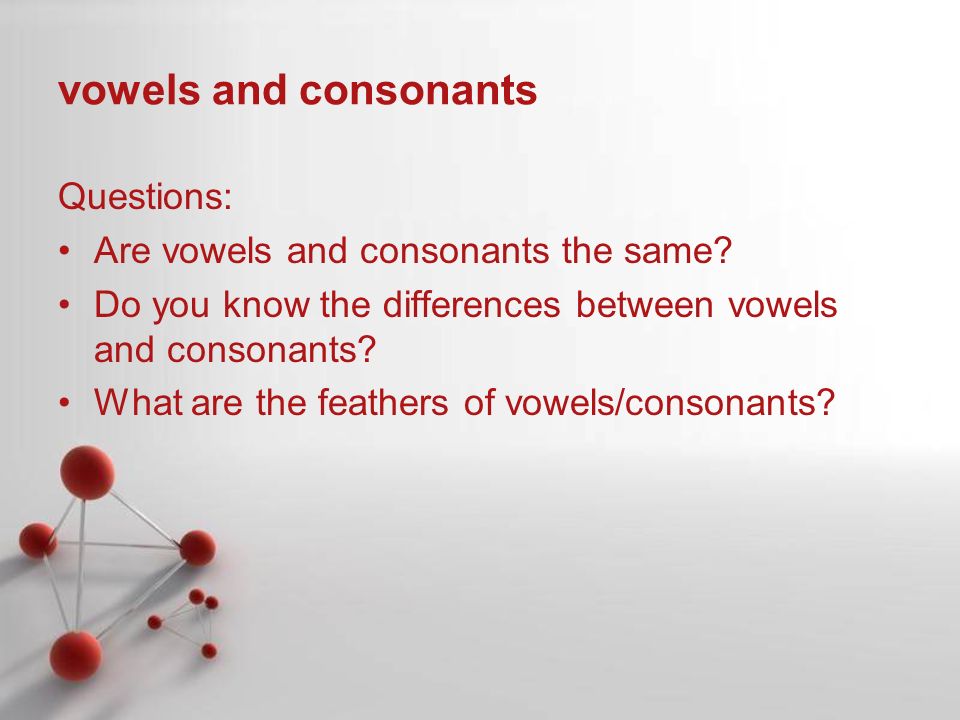 vowels and consonants

Questions:

• Are vowels and consonants the same?
• Do you know the differences between vowels and consonants?
• What are the feathers of vowels/consonants?